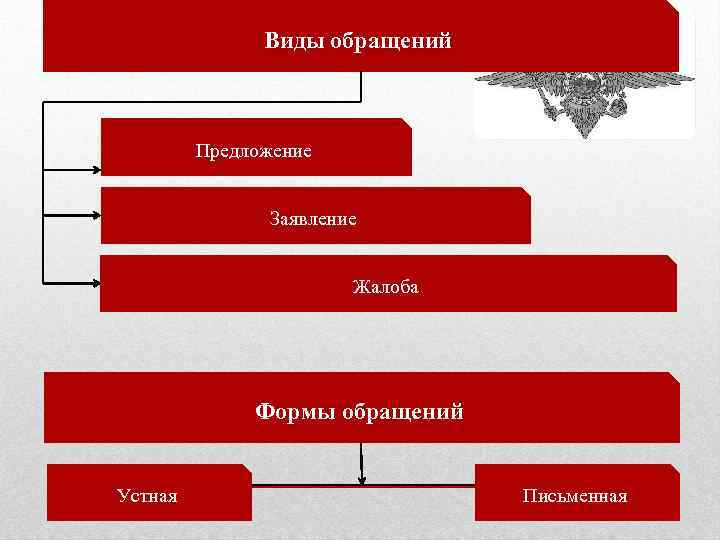 Виды обращений

Предложение

Заявление

Жалоба

Формы обращений

Устная

Письменная